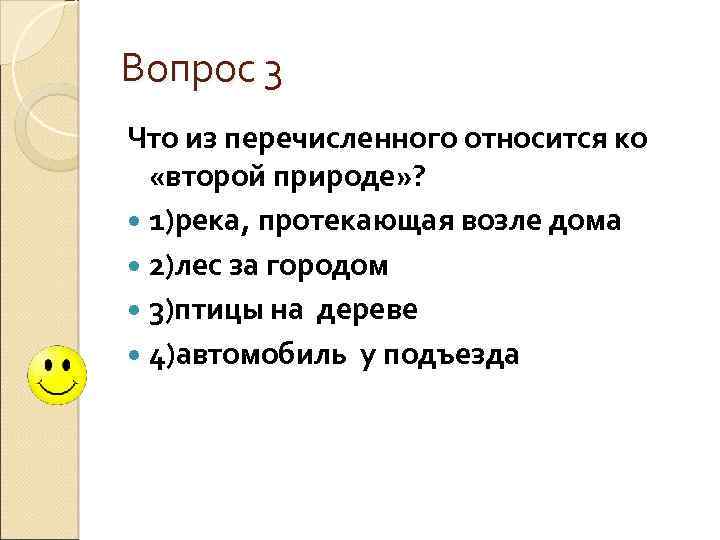 Вопрос 3

Что из перечисленного относится ко «второй природе»?

1)река, протекающая возле дома

2)лес за городом

3)птицы на дереве

4)автомобиль у подъезда